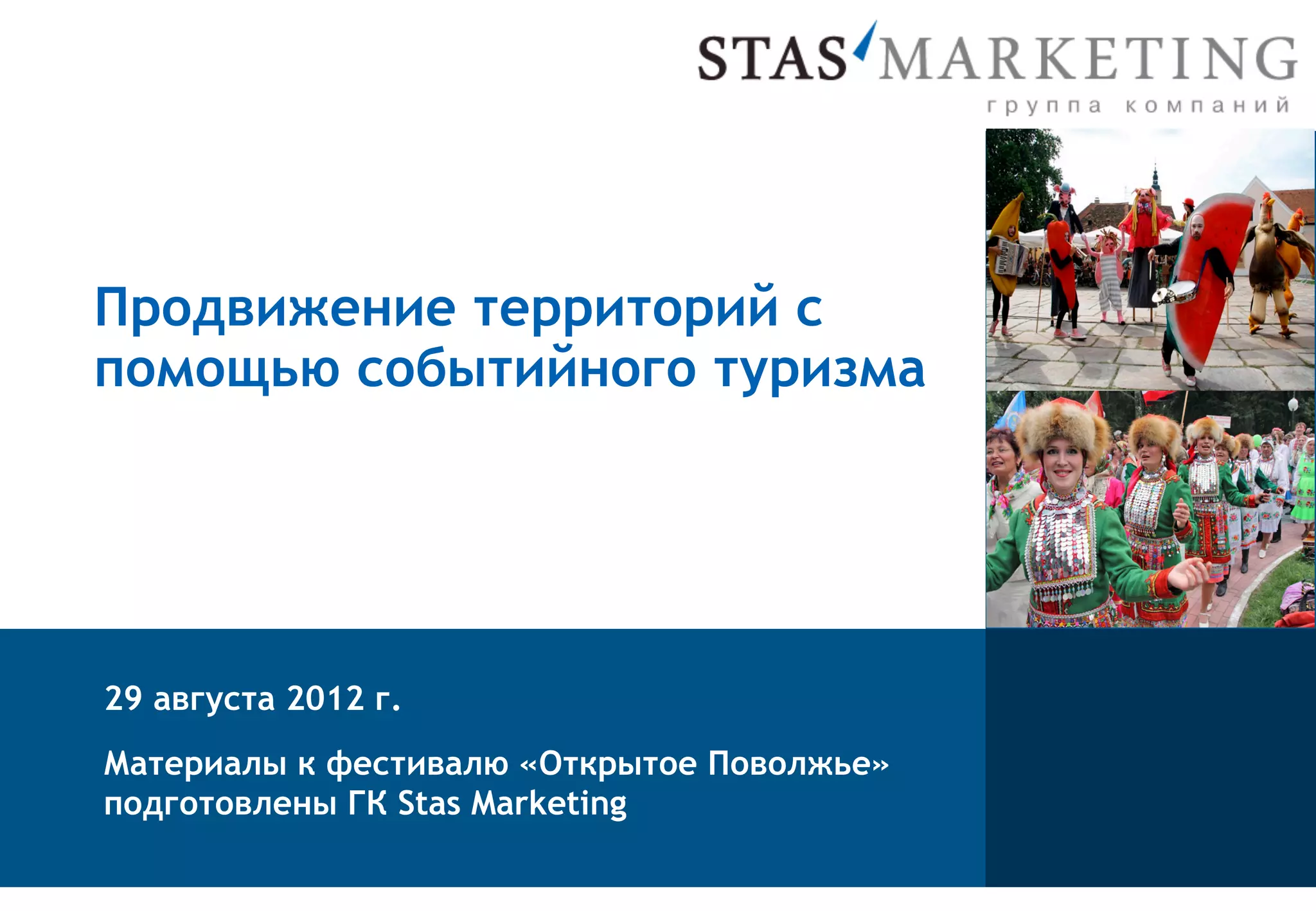 STAS MARKETING
группа компаний

Продвижение территорий с помощью событийного туризма

29 августа 2012 г.

Материалы к фестивалю «Открытое Поволжье» подготовлены ГК Stas Marketing